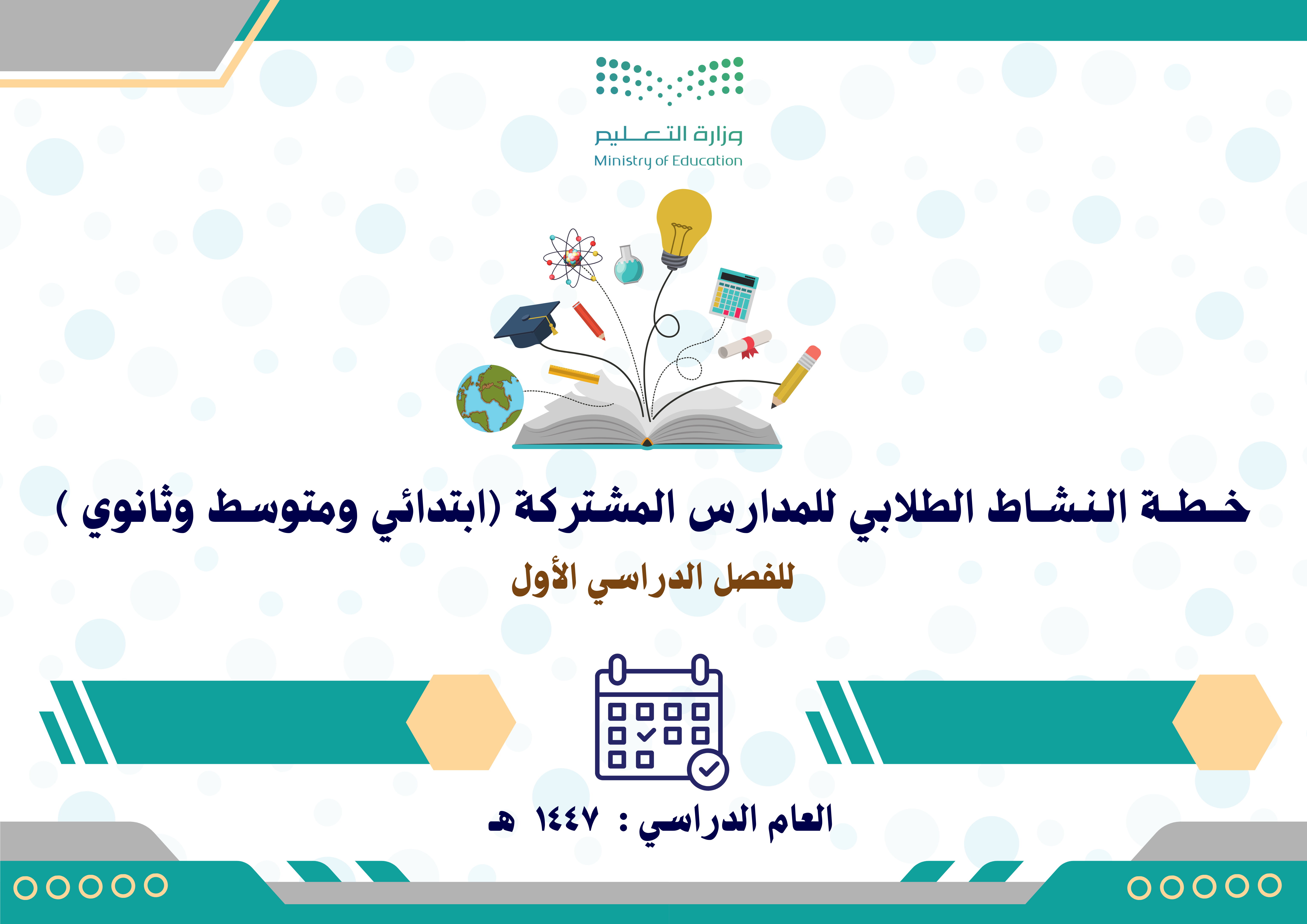 وزارة التعليم
Ministry of Education

خطة النشاط الطلابي للمدارس المشتركة (ابتدائي ومتوسط وثانوي )

للفصل الدراسي الأول

العام الدراسي : ١٤٤٧ هـ